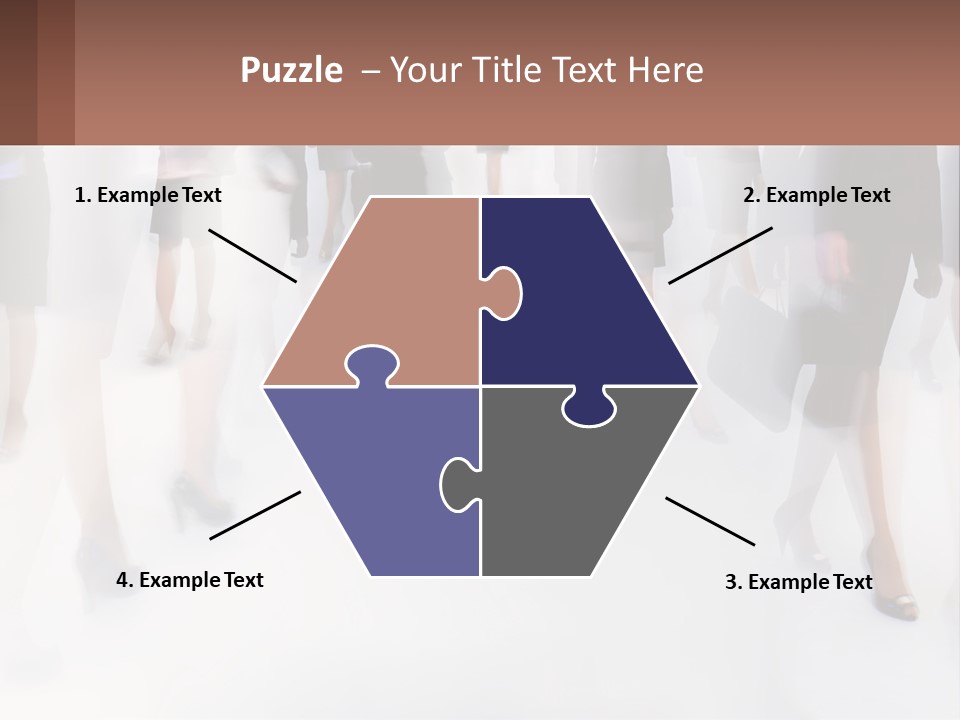 Puzzle – Your Title Text Here

1. Example Text

2. Example Text

4. Example Text

3. Example Text